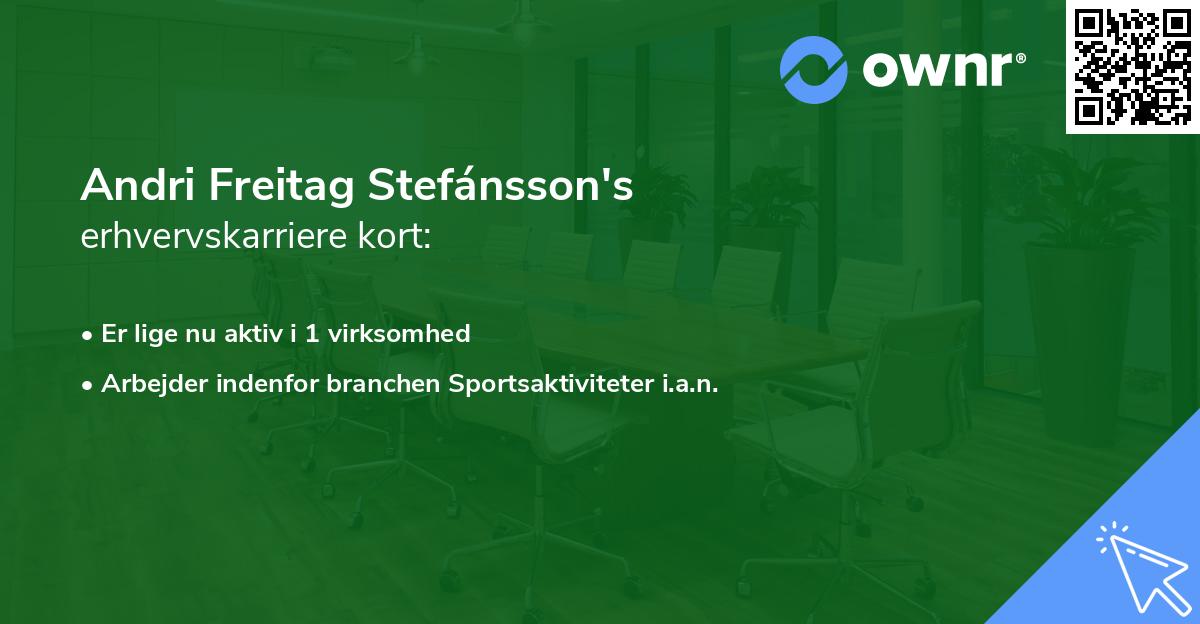 ownr®

Andri Freitag Stefánsson's
erhvervskarriere kort:

• Er lige nu aktiv i 1 virksomhed
• Arbejder indenfor branchen Sportsaktiviteter i.a.n.